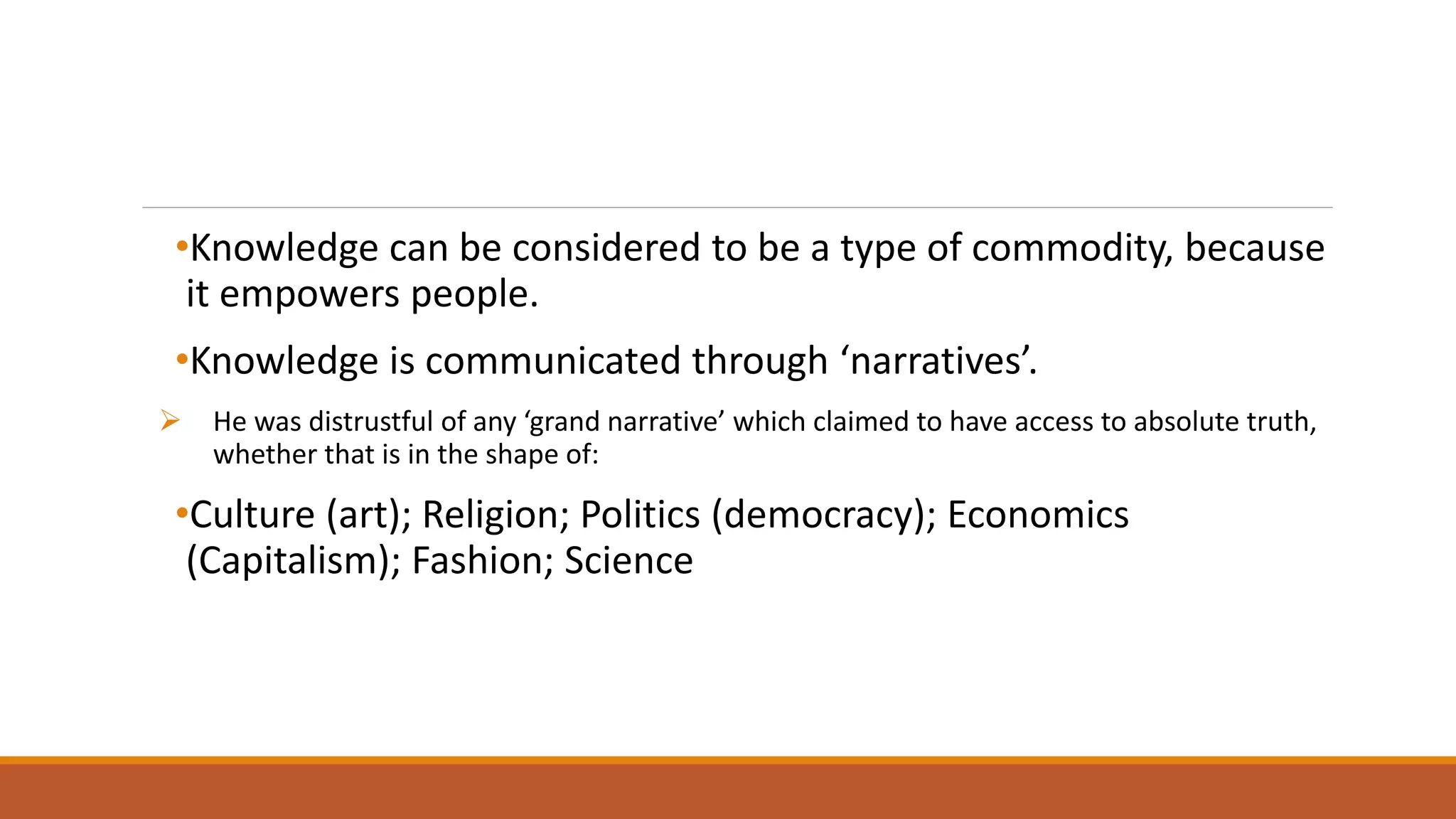 •Knowledge can be considered to be a type of commodity, because it empowers people.

•Knowledge is communicated through ‘narratives’.

➢ He was distrustful of any ‘grand narrative’ which claimed to have access to absolute truth, whether that is in the shape of:

•Culture (art); Religion; Politics (democracy); Economics (Capitalism); Fashion; Science